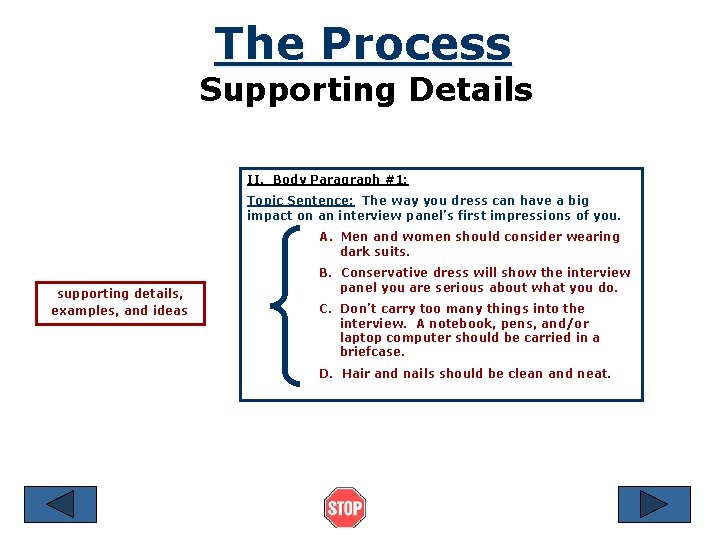 The Process
Supporting Details

supporting details, examples, and ideas

II. Body Paragraph #1:

Topic Sentence: The way you dress can have a big impact on an interview panel's first impressions of you.

A. Men and women should consider wearing dark suits.

B. Conservative dress will show the interview panel you are serious about what you do.

C. Don't carry too many things into the interview. A notebook, pens, and/or laptop computer should be carried in a briefcase.

D. Hair and nails should be clean and neat.

STOP